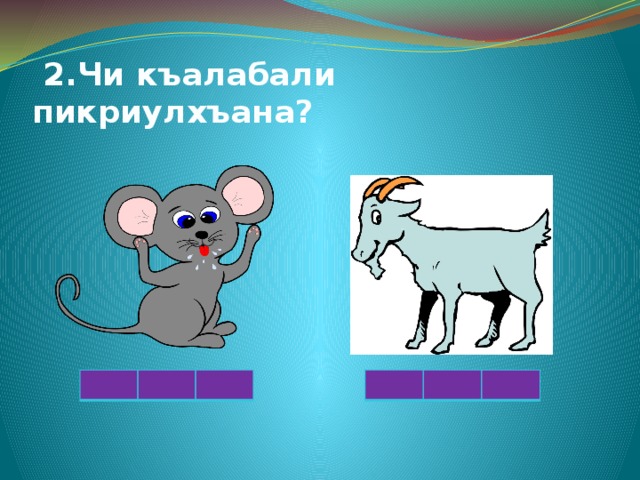 2.Чи къалабали пикриулхъана?